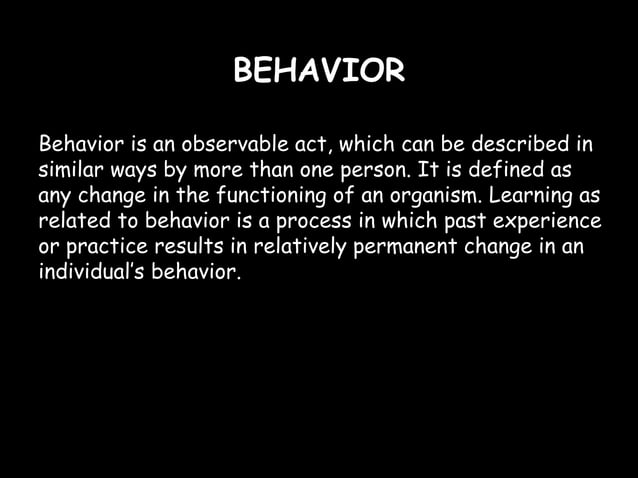 BEHAVIOR

Behavior is an observable act, which can be described in similar ways by more than one person. It is defined as any change in the functioning of an organism. Learning as related to behavior is a process in which past experience or practice results in relatively permanent change in an individual's behavior.